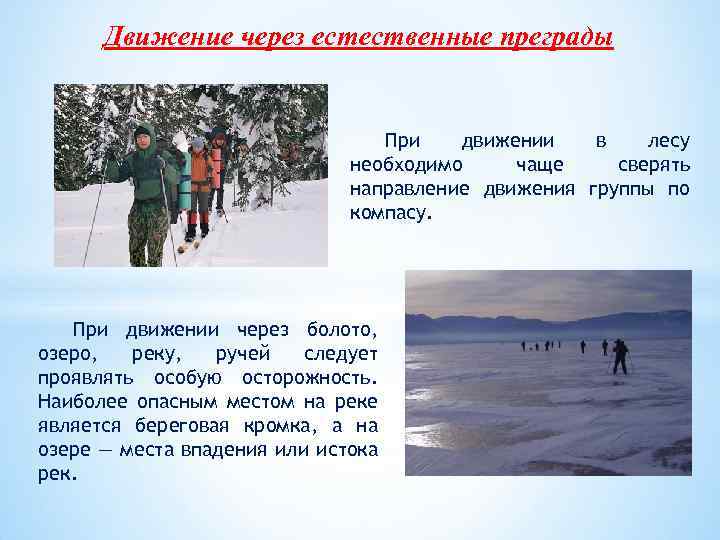 Движение через естественные преграды

При движении в лесу необходимо чаще сверять направление движения группы по компасу.

При движении через болото, озеро, реку, ручей следует проявлять особую осторожность. Наиболее опасным местом на реке является береговая кромка, а на озере — места впадения или истока рек.